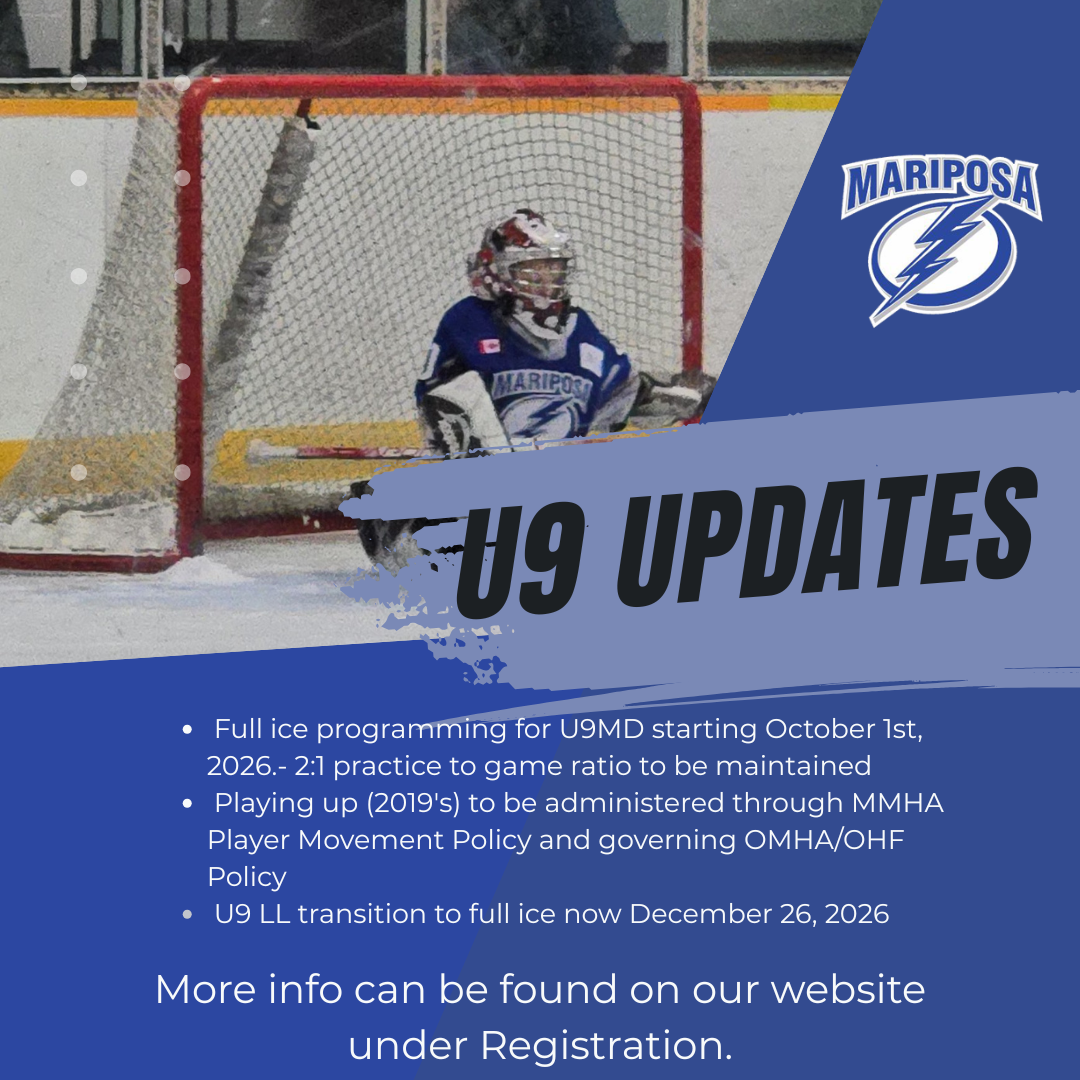 MARIPOSA

MARIPOSA

U9 UPDATES

- Full ice programming for U9MD starting October 1st, 2026.- 2:1 practice to game ratio to be maintained
- Playing up (2019's) to be administered through MMHA Player Movement Policy and governing OMHA/OHF Policy
- U9 LL transition to full ice now December 26, 2026

More info can be found on our website under Registration.